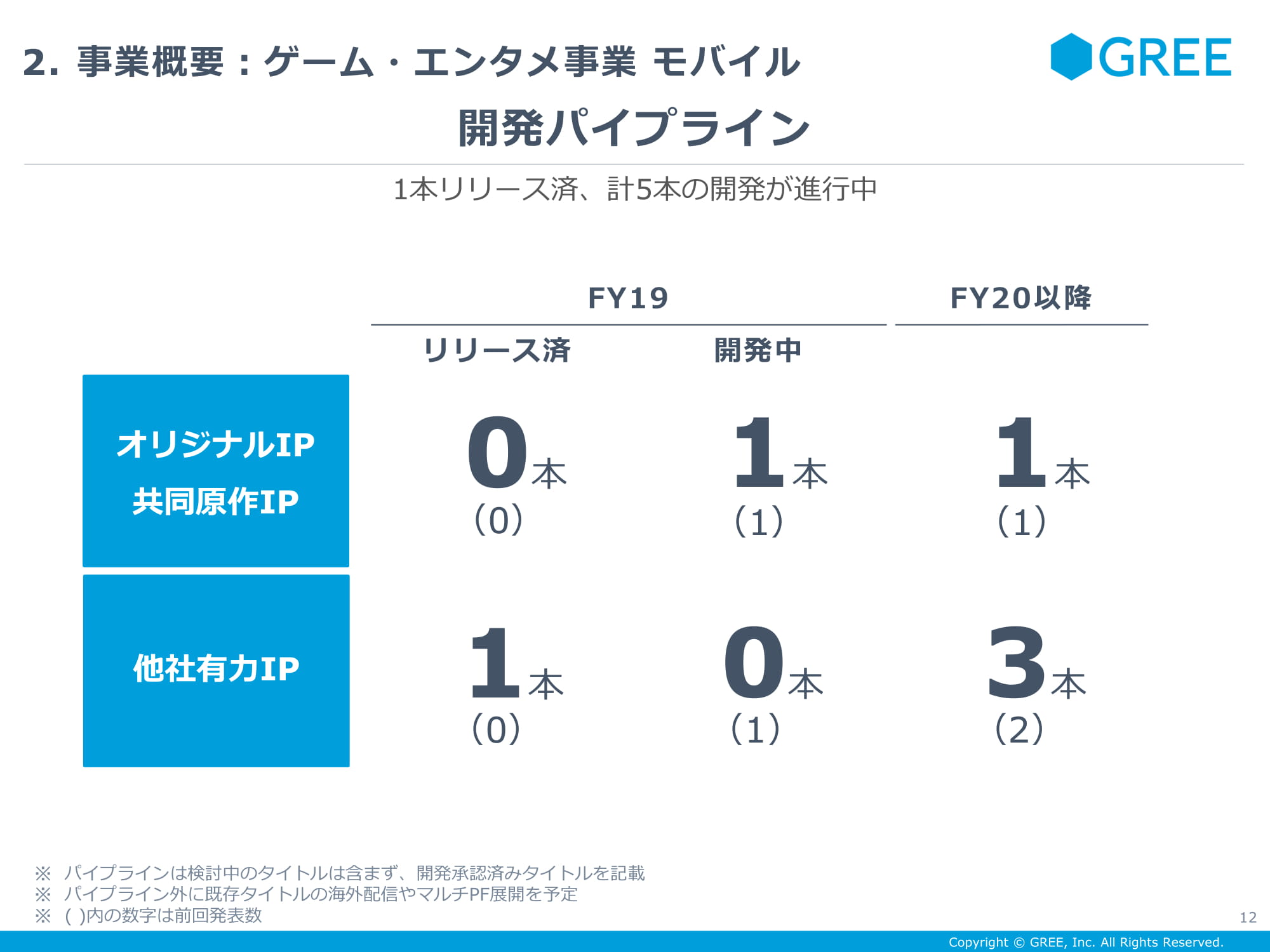 2. 事業概要：ゲーム・エンタメ事業 モバイル

GREE

開発パイプライン

1本リリース済、計5本の開発が進行中

| | FY19 リリース済 | FY19 開発中 | FY20以降 |
|---|---|---|---|
| オリジナルIP 共同原作IP | 0本 (0) | 1本 (1) | 1本 (1) |
| 他社有力IP | 1本 (0) | 0本 (1) | 3本 (2) |

※ パイプラインは検討中のタイトルは含まず、開発承認済みタイトルを記載
※ パイプライン外に既存タイトルの海外配信やマルチPF展開を予定
※ ( )内の数字は前回発表数

12

Copyright © GREE, Inc. All Rights Reserved.